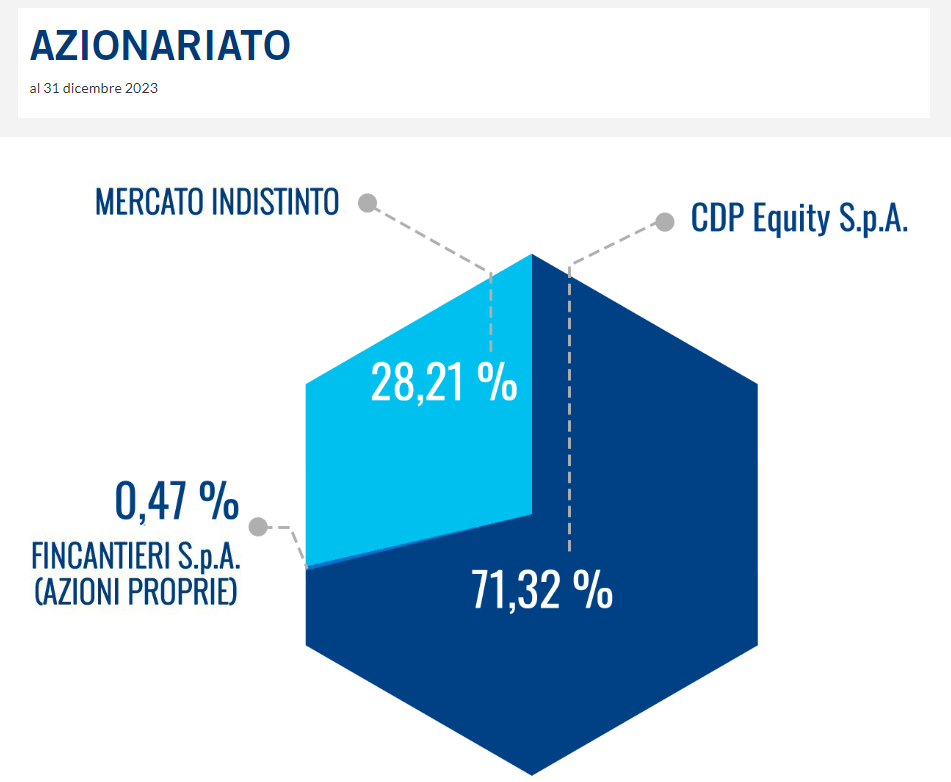 AZIONARIATO

al 31 dicembre 2023

MERCATO INDISTINTO

CDP Equity S.p.A.

28,21 %

0,47 %

FINCANTIERI S.p.A. (AZIONI PROPRIE)

71,32 %